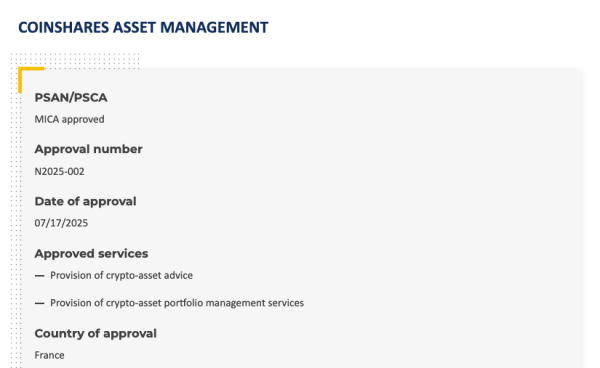 COINSHARES ASSET MANAGEMENT

PSAN/PSCA

MICA approved

Approval number

N2025-002

Date of approval

07/17/2025

Approved services

— Provision of crypto-asset advice

— Provision of crypto-asset portfolio management services

Country of approval

France